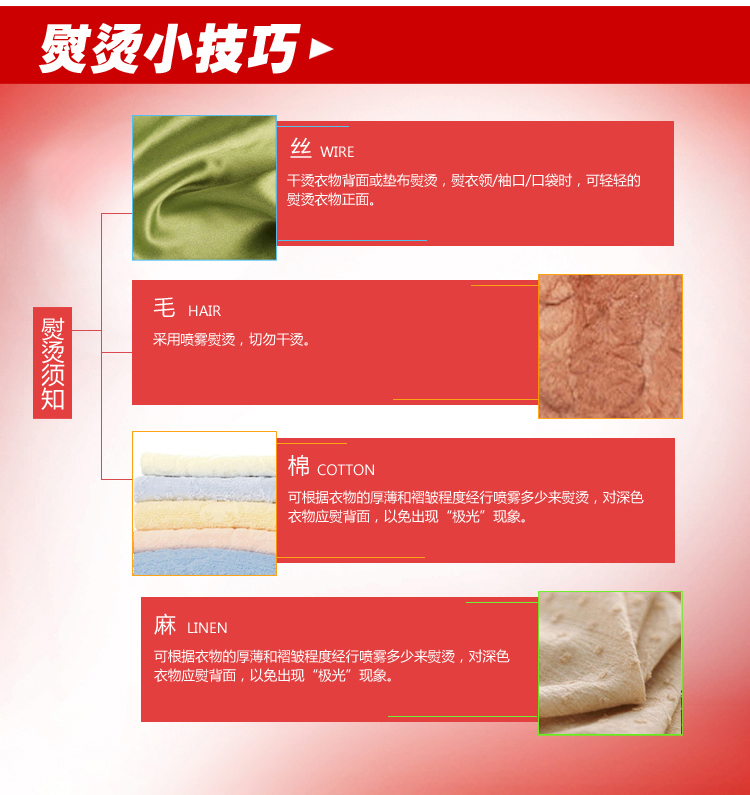 熨烫小技巧

熨烫须知

丝 WIRE

干烫衣物背面或垫布熨烫，熨衣领/袖口/口袋时，可轻轻的熨烫衣物正面。

毛 HAIR

采用喷雾熨烫，切勿干烫。

棉 COTTON

可根据衣物的厚薄和褶皱程度经行喷雾多少来熨烫，对深色衣物应熨背面，以免出现“极光”现象。

麻 LINEN

可根据衣物的厚薄和褶皱程度经行喷雾多少来熨烫，对深色衣物应熨背面，以免出现“极光”现象。